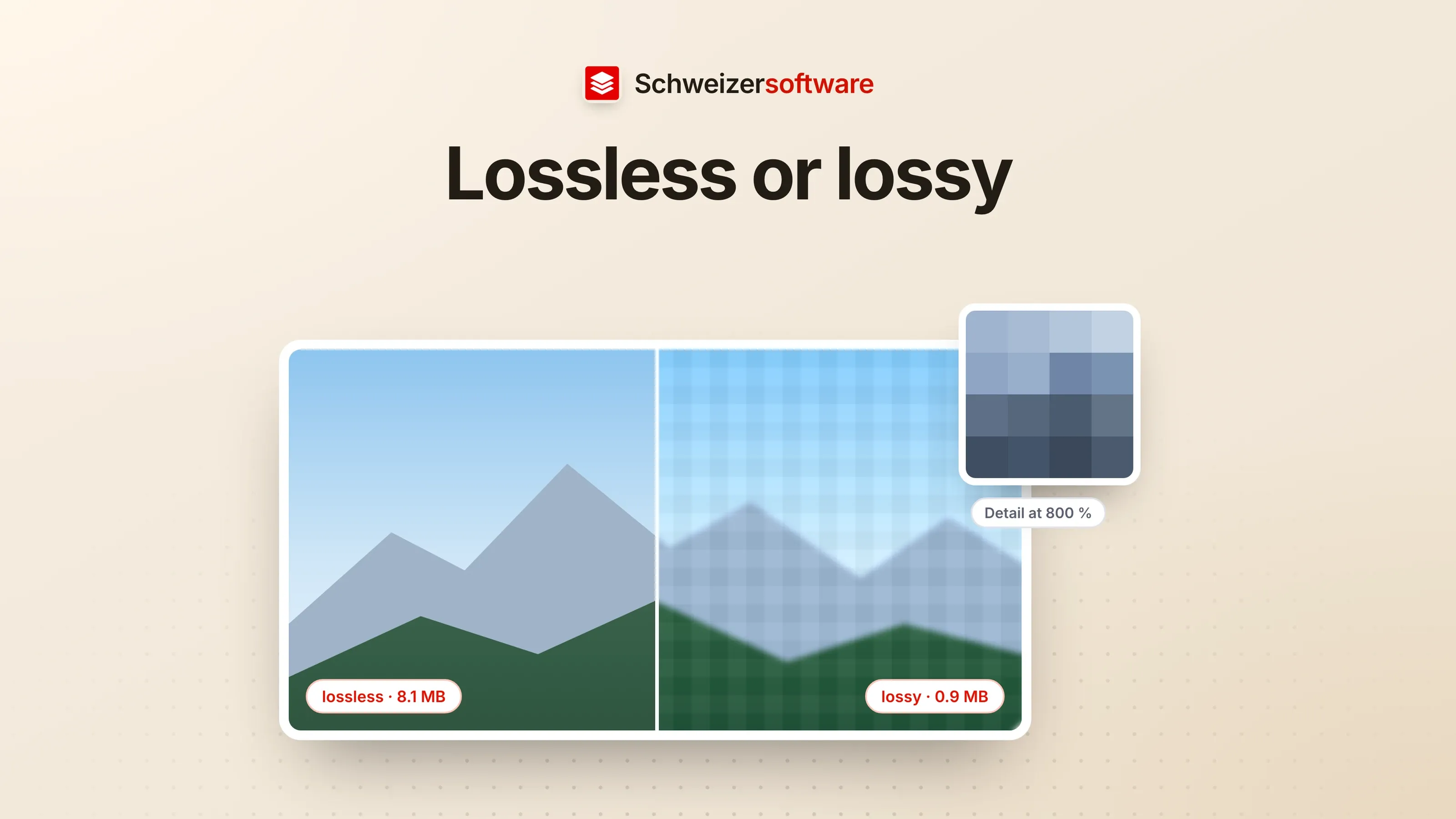 Schweizersoftware

Lossless or lossy

Detail at 800 %

lossless · 8.1 MB

lossy · 0.9 MB